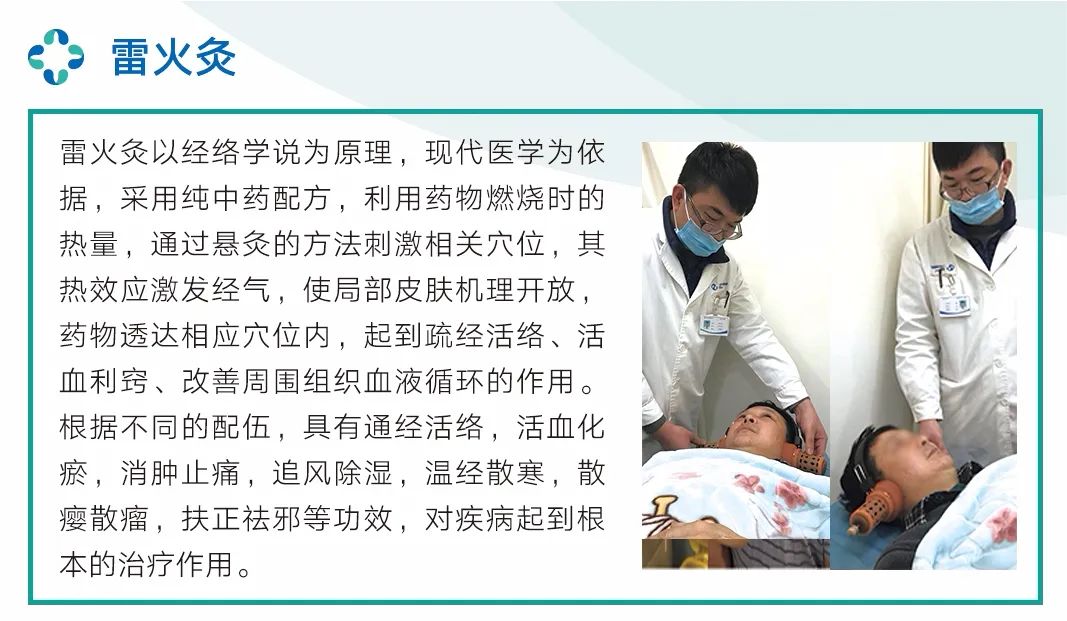 雷火灸

雷火灸以经络学说为原理，现代医学为依据，采用纯中药配方，利用药物燃烧时的热量，通过悬灸的方法刺激相关穴位，其热效应激发经气，使局部皮肤机理开放，药物透达相应穴位内，起到疏经活络、活血利窍、改善周围组织血液循环的作用。根据不同的配伍，具有通经活络，活血化瘀，消肿止痛，追风除湿，温经散寒，散瘿散瘤，扶正祛邪等功效，对疾病起到根本的治疗作用。